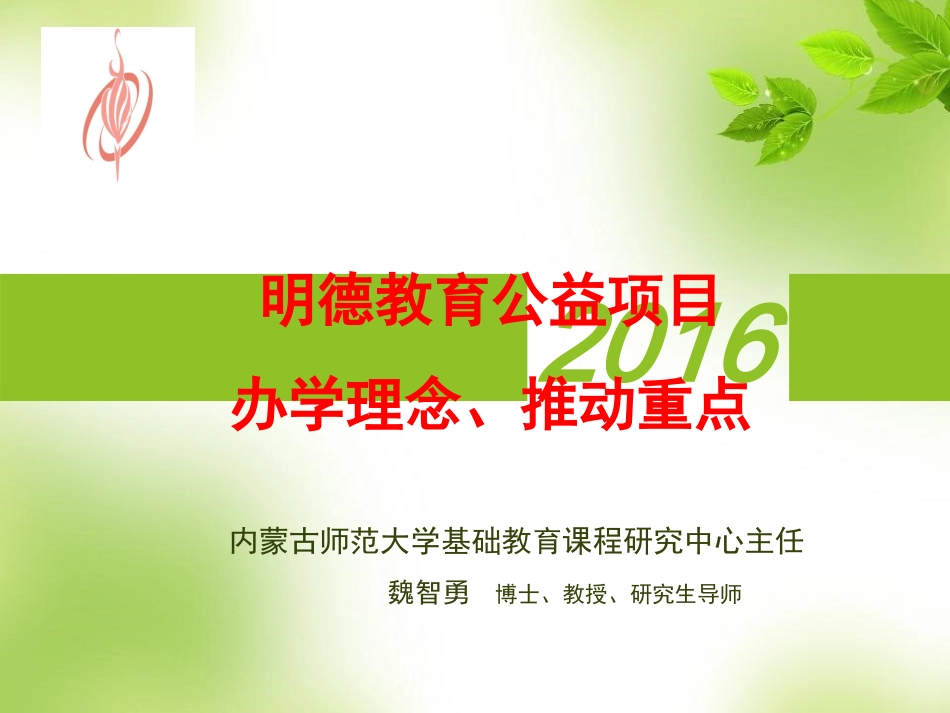 明德教育公益项目
2016
办学理念、推动重点

内蒙古师范大学基础教育课程研究中心主任

魏智勇 博士、教授、研究生导师